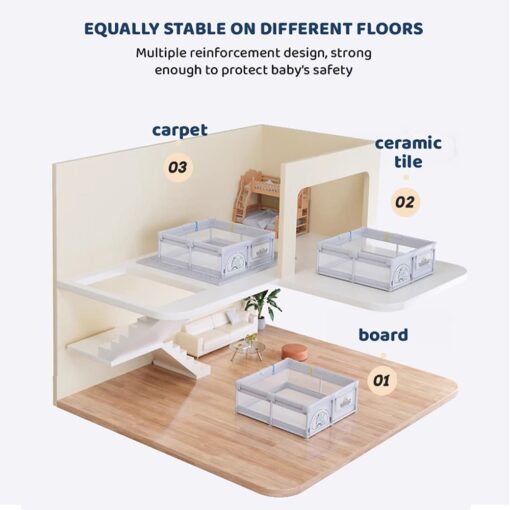 EQUALLY STABLE ON DIFFERENT FLOORS

Multiple reinforcement design, strong enough to protect baby's safety

carpet

03

ceramic tile

02

board

01